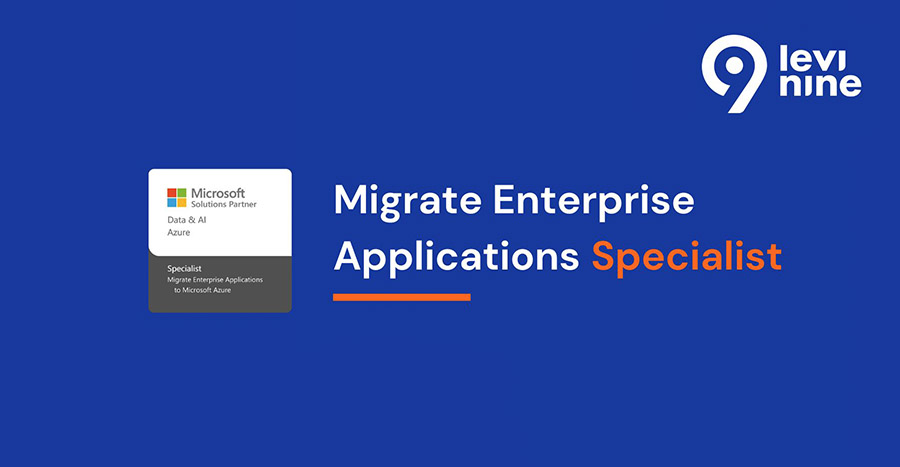 9 levi nine

Microsoft
Solutions Partner
Data & AI
Azure

Specialist
Migrate Enterprise Applications to Microsoft Azure

Migrate Enterprise Applications Specialist